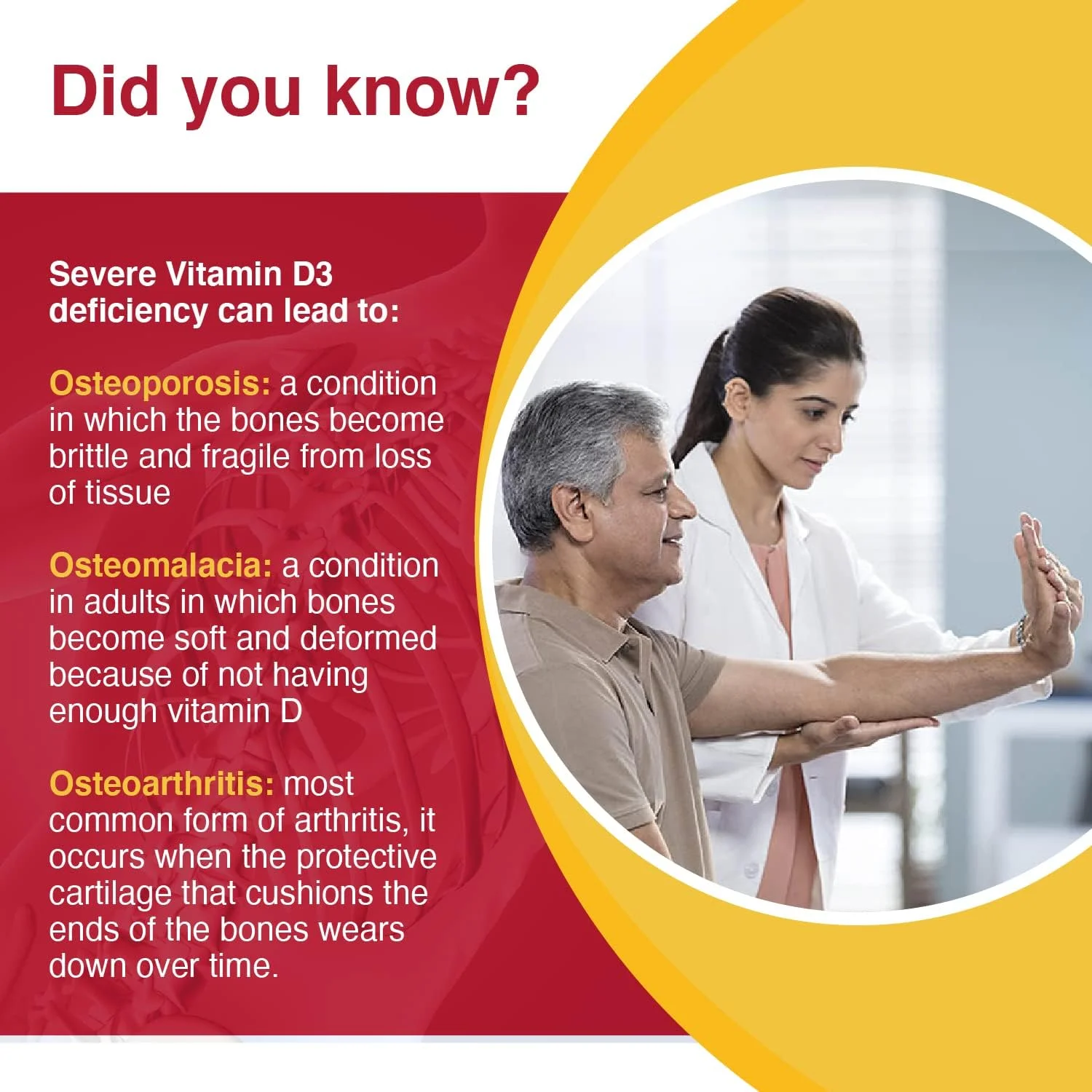 Did you know?

Severe Vitamin D3 deficiency can lead to:

Osteoporosis: a condition in which the bones become brittle and fragile from loss of tissue

Osteomalacia: a condition in adults in which bones become soft and deformed because of not having enough vitamin D

Osteoarthritis: most common form of arthritis, it occurs when the protective cartilage that cushions the ends of the bones wears down over time.